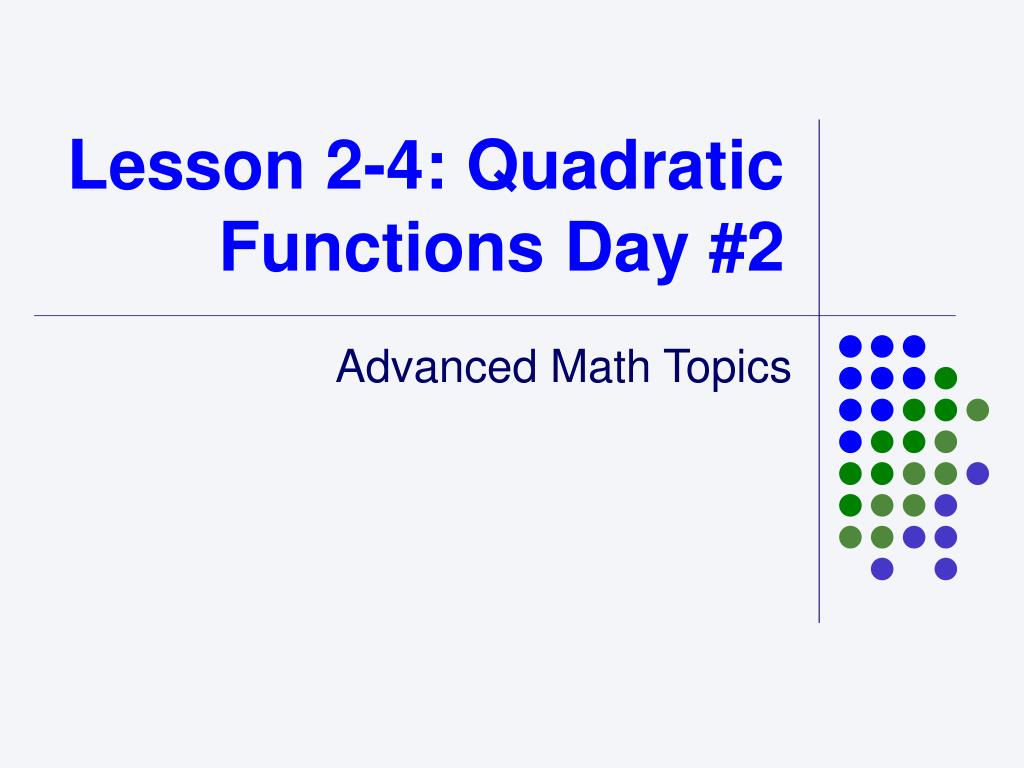 Lesson 2-4: Quadratic Functions Day #2

Advanced Math Topics